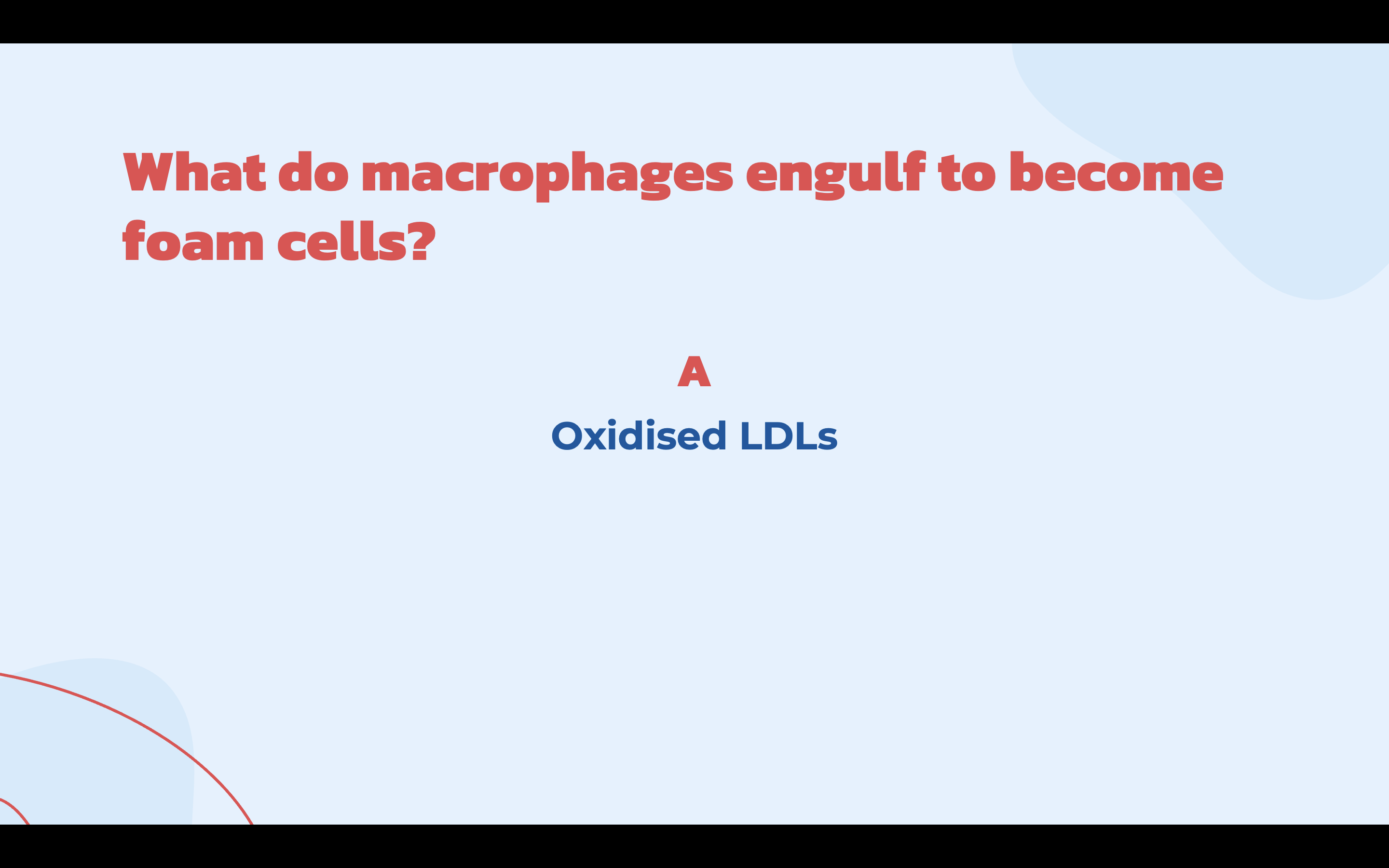 What do macrophages engulf to become foam cells?

A

Oxidised LDLs